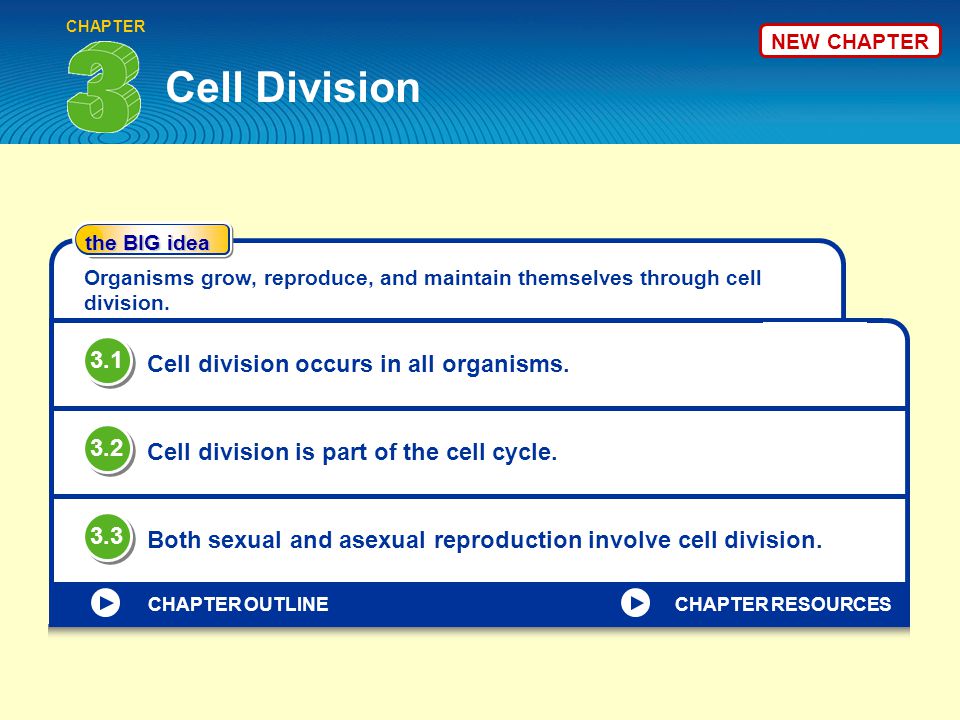 CHAPTER

3

Cell Division

NEW CHAPTER

the BIG idea

Organisms grow, reproduce, and maintain themselves through cell division.

3.1 Cell division occurs in all organisms.

3.2 Cell division is part of the cell cycle.

3.3 Both sexual and asexual reproduction involve cell division.

CHAPTER OUTLINE

CHAPTER RESOURCES